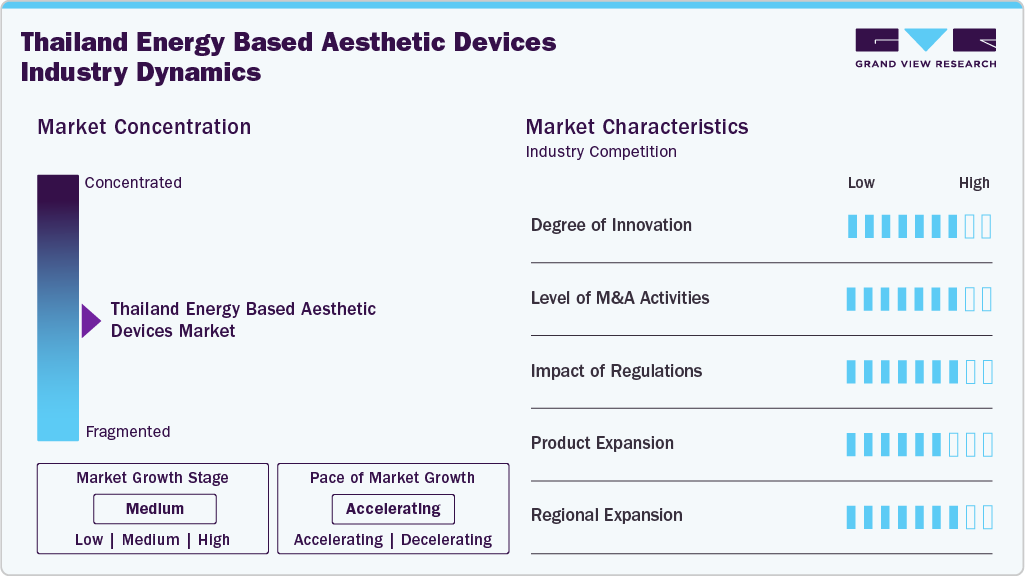 Thailand Energy Based Aesthetic Devices Industry Dynamics

GRAND VIEW RESEARCH

Market Concentration

Concentrated

Thailand Energy Based Aesthetic Devices Market

Fragmented

Market Growth Stage

Medium

Low | Medium | High

Pace of Market Growth

Accelerating

Accelerating | Decelerating

Market Characteristics

Industry Competition

Low High

Degree of Innovation

Level of M&A Activities

Impact of Regulations

Product Expansion

Regional Expansion